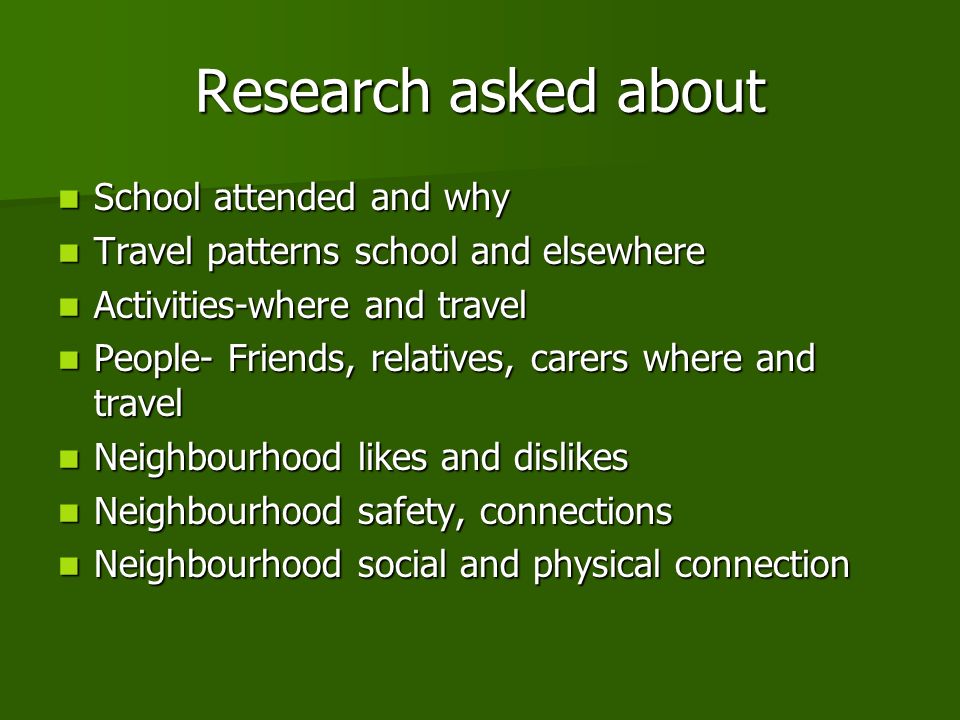 Research asked about

- School attended and why
- Travel patterns school and elsewhere
- Activities-where and travel
- People- Friends, relatives, carers where and travel
- Neighbourhood likes and dislikes
- Neighbourhood safety, connections
- Neighbourhood social and physical connection